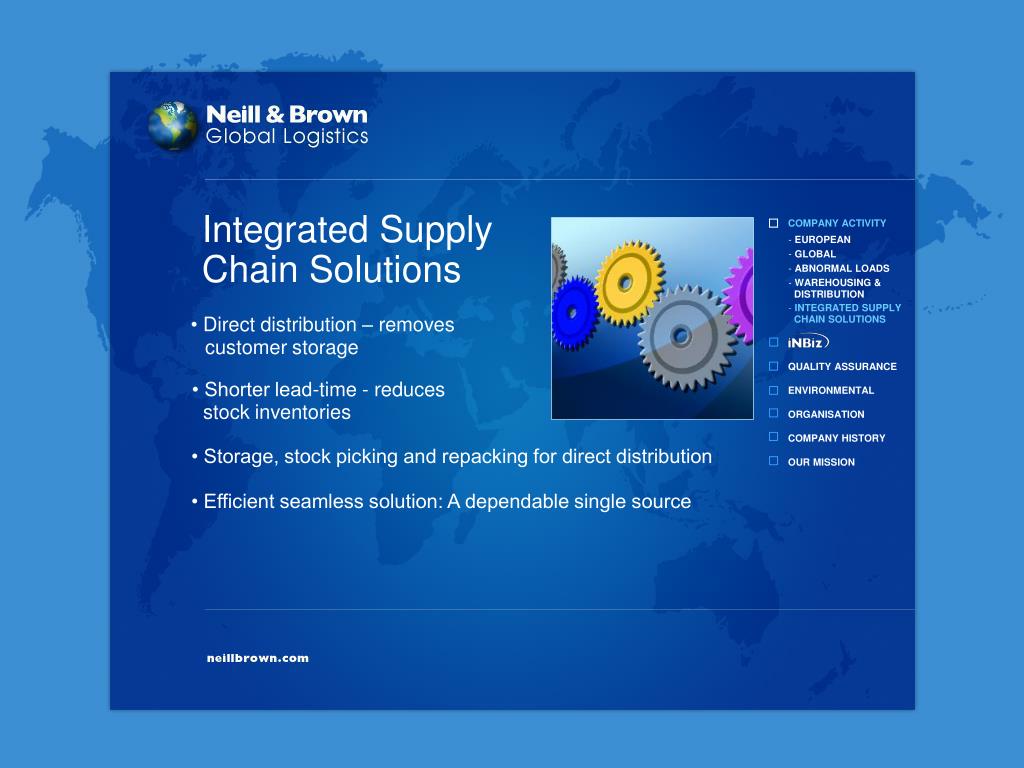 Neill & Brown
Global Logistics

Integrated Supply Chain Solutions

• Direct distribution – removes customer storage

• Shorter lead-time - reduces stock inventories

• Storage, stock picking and repacking for direct distribution

• Efficient seamless solution: A dependable single source

COMPANY ACTIVITY
- EUROPEAN
- GLOBAL
- ABNORMAL LOADS
- WAREHOUSING & DISTRIBUTION
- INTEGRATED SUPPLY CHAIN SOLUTIONS

iNBiz

QUALITY ASSURANCE

ENVIRONMENTAL

ORGANISATION

COMPANY HISTORY

OUR MISSION

neillbrown.com